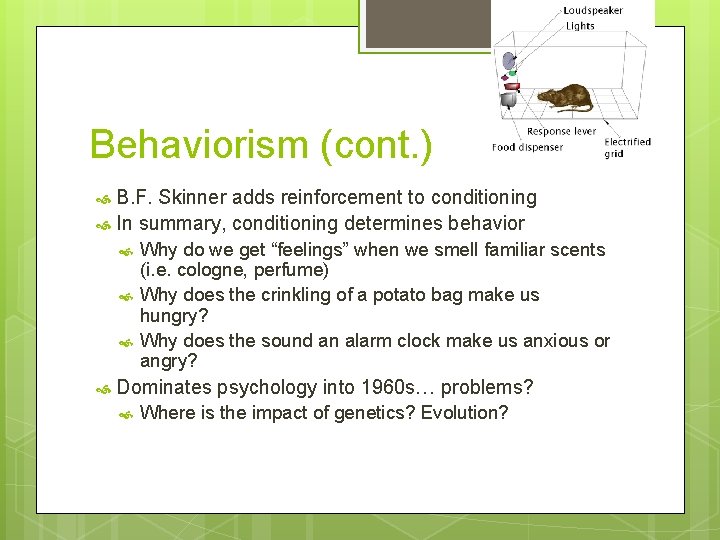 Loudspeaker
Lights
Response lever
Food dispenser
Electrified grid

Behaviorism (cont.)

B.F. Skinner adds reinforcement to conditioning

In summary, conditioning determines behavior

Why do we get “feelings” when we smell familiar scents (i.e. cologne, perfume)

Why does the crinkling of a potato bag make us hungry?

Why does the sound an alarm clock make us anxious or angry?

Dominates psychology into 1960s… problems?

Where is the impact of genetics? Evolution?